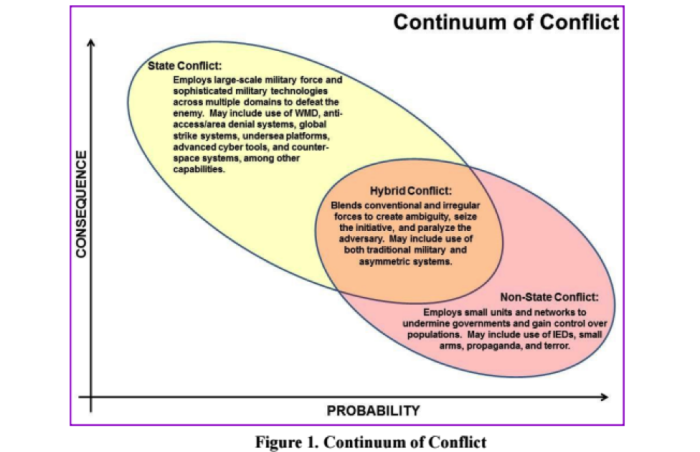 Continuum of Conflict

CONSEQUENCE

State Conflict:
Employs large-scale military force and sophisticated military technologies across multiple domains to defeat the enemy. May include use of WMD, anti-access/area denial systems, global strike systems, undersea platforms, advanced cyber tools, and counter-space systems, among other capabilities.

Hybrid Conflict:
Blends conventional and irregular forces to create ambiguity, seize the initiative, and paralyze the adversary. May include use of both traditional military and asymmetric systems.

Non-State Conflict:
Employs small units and networks to undermine governments and gain control over populations. May include use of IEDs, small arms, propaganda, and terror.

PROBABILITY

Figure 1. Continuum of Conflict